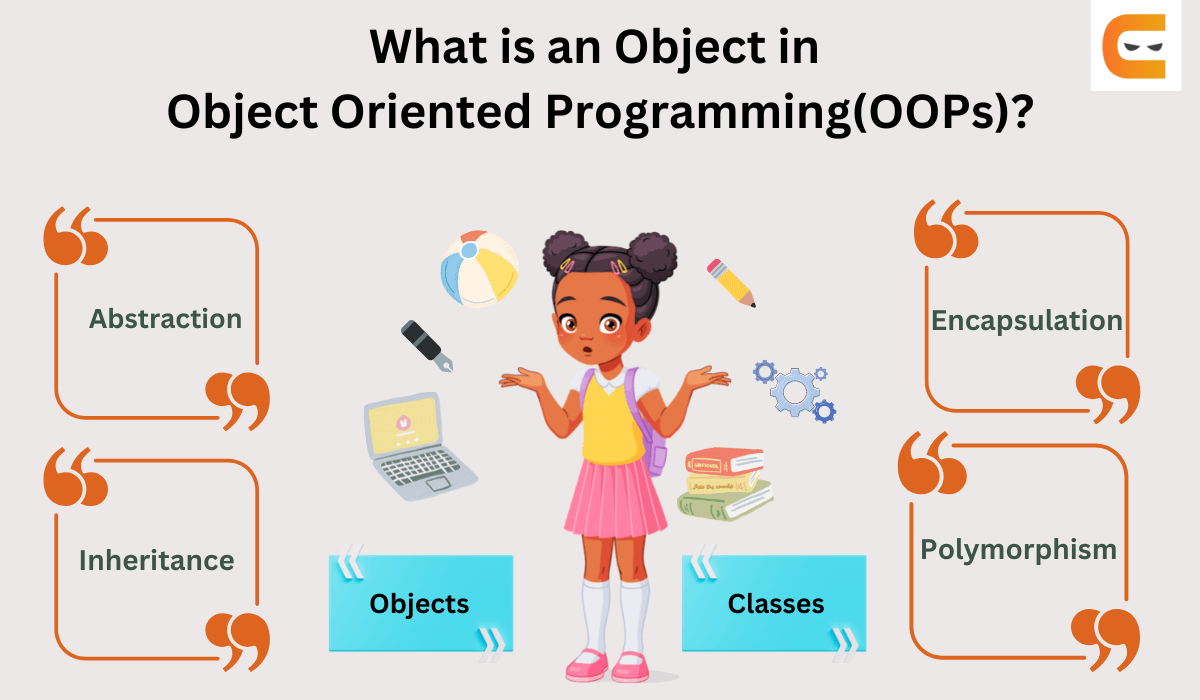 What is an Object in
Object Oriented Programming(OOPs)?

Abstraction

Inheritance

Objects

Classes

Encapsulation

Polymorphism